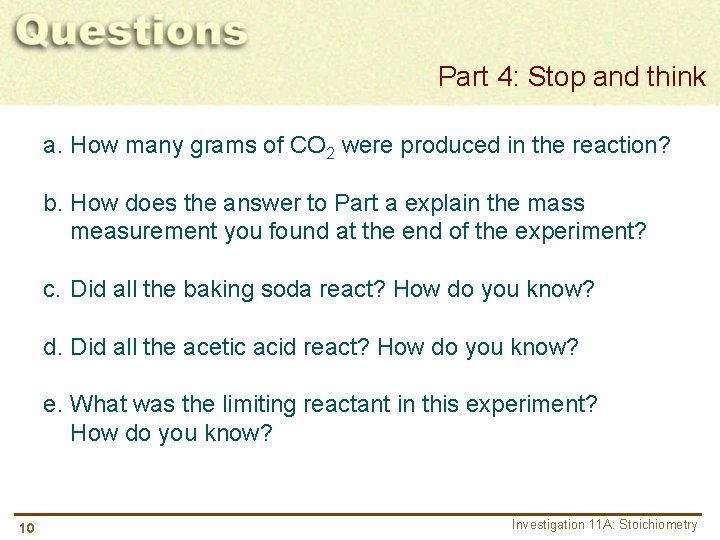 Questions

Part 4: Stop and think

a. How many grams of $CO_2$ were produced in the reaction?

b. How does the answer to Part a explain the mass measurement you found at the end of the experiment?

c. Did all the baking soda react? How do you know?

d. Did all the acetic acid react? How do you know?

e. What was the limiting reactant in this experiment? How do you know?

10

Investigation 11A: Stoichiometry